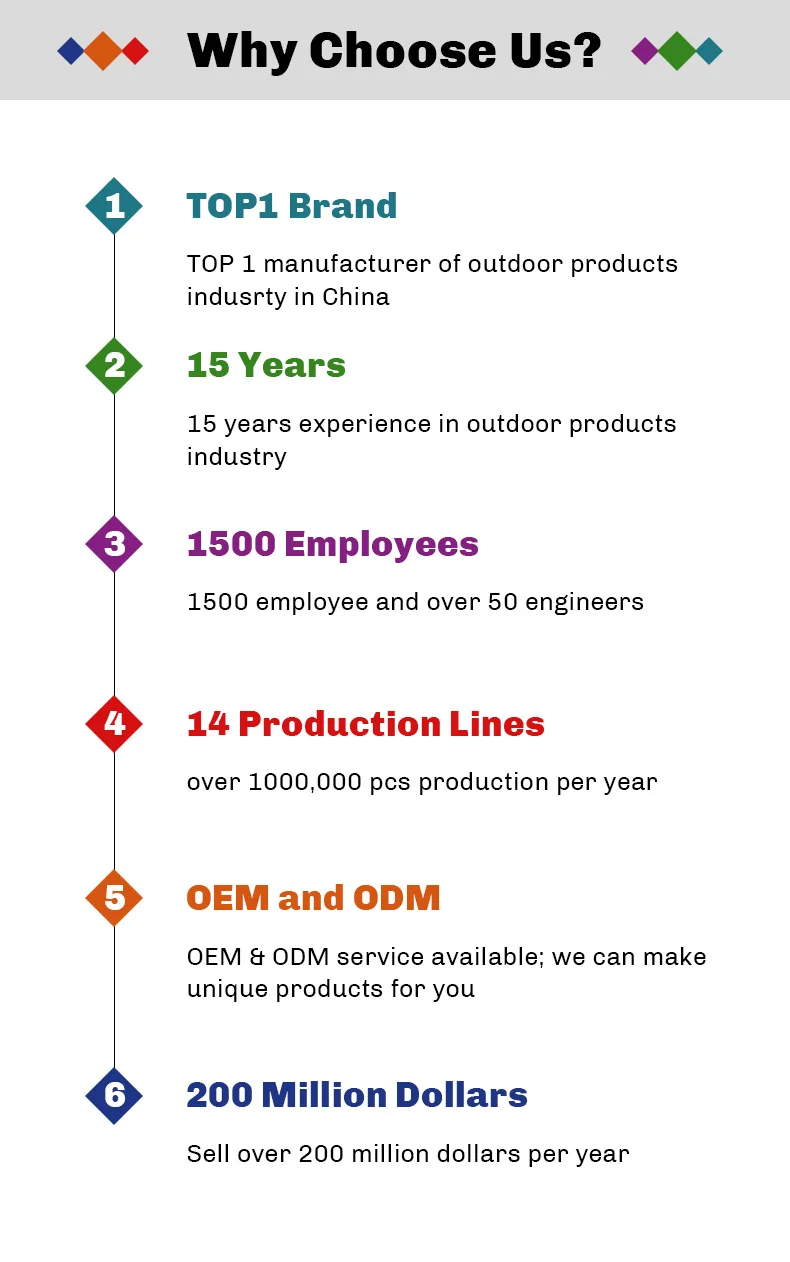 Why Choose Us?

1
TOP1 Brand

TOP 1 manufacturer of outdoor products indusrty in China

2
15 Years

15 years experience in outdoor products industry

3
1500 Employees

1500 employee and over 50 engineers

4
14 Production Lines

over 1000,000 pcs production per year

5
OEM and ODM

OEM & ODM service available; we can make unique products for you

6
200 Million Dollars

Sell over 200 million dollars per year